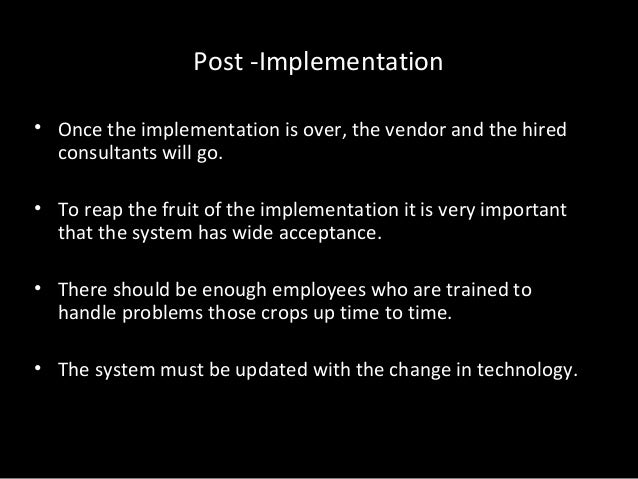 Post -Implementation

• Once the implementation is over, the vendor and the hired consultants will go.

• To reap the fruit of the implementation it is very important that the system has wide acceptance.

• There should be enough employees who are trained to handle problems those crops up time to time.

• The system must be updated with the change in technology.